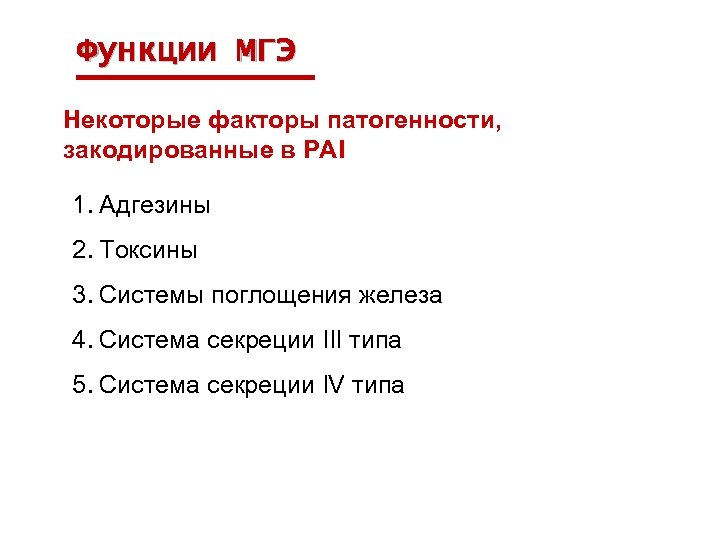 Функции МГЭ

Некоторые факторы патогенности, закодированные в PAI

1. Адгезины
2. Токсины
3. Системы поглощения железа
4. Система секреции III типа
5. Система секреции IV типа